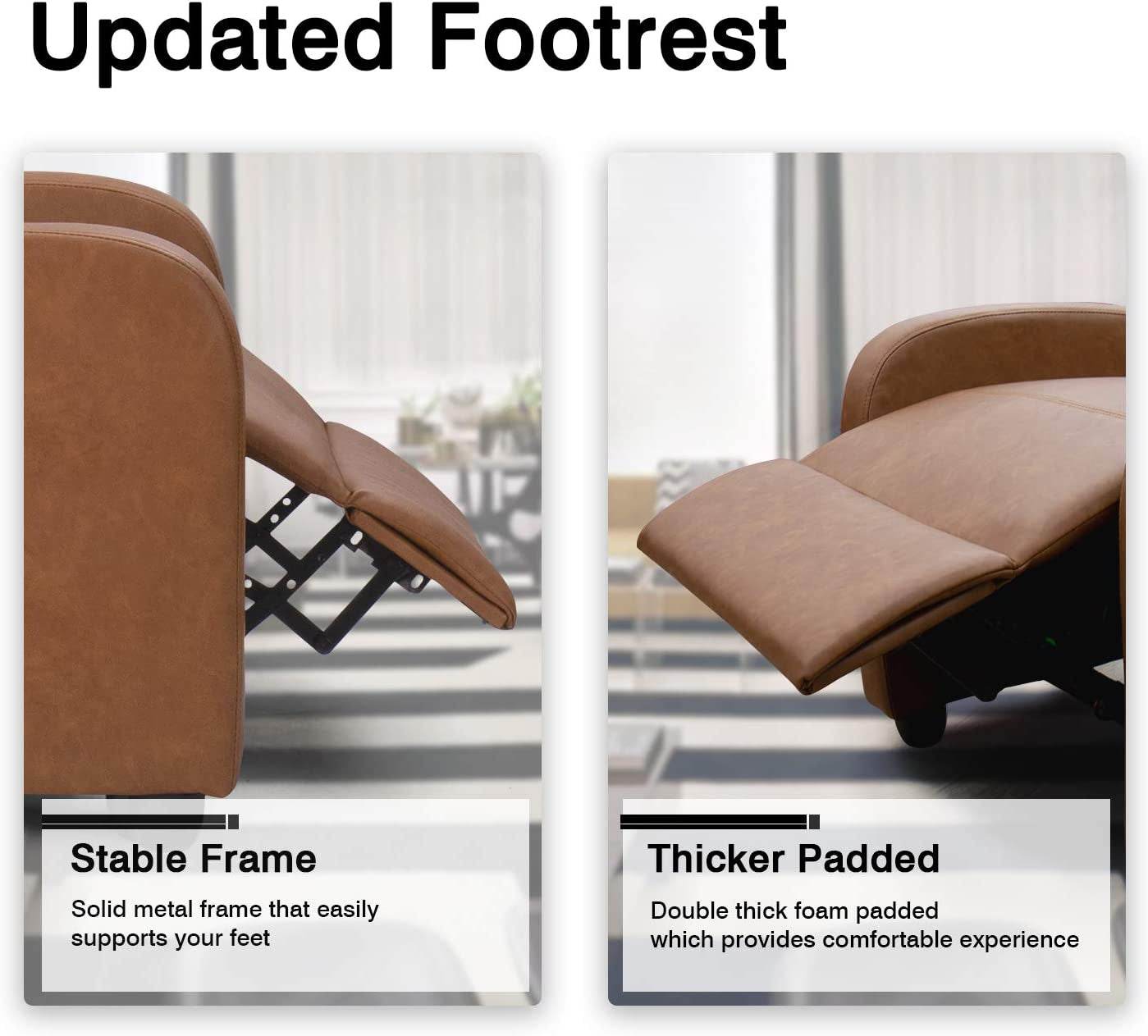 Updated Footrest

Stable Frame

Solid metal frame that easily supports your feet

Thicker Padded

Double thick foam padded which provides comfortable experience